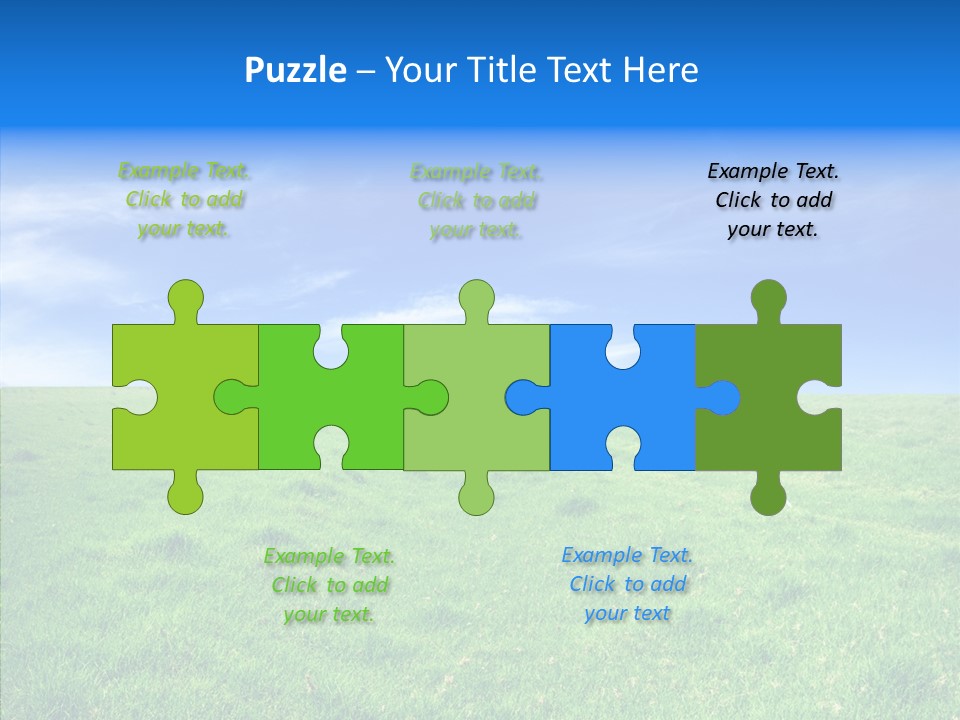 Puzzle – Your Title Text Here

Example Text. Click to add your text.

Example Text. Click to add your text.

Example Text. Click to add your text.

Example Text. Click to add your text.

Example Text. Click to add your text